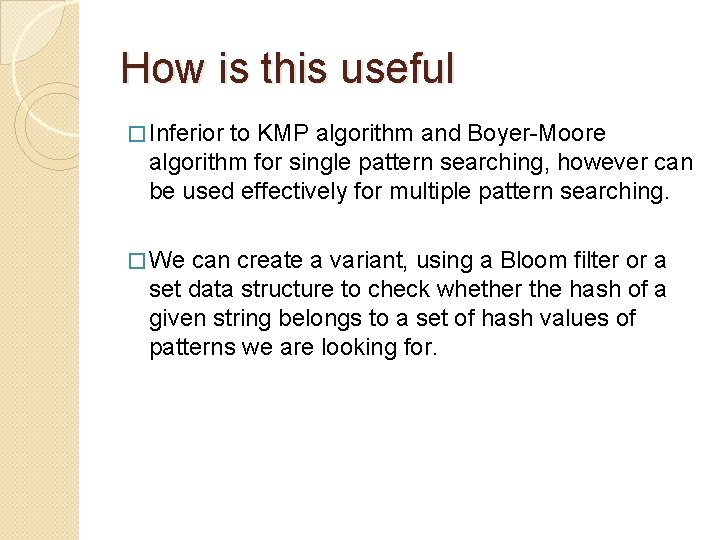 How is this useful

□ Inferior to KMP algorithm and Boyer-Moore algorithm for single pattern searching, however can be used effectively for multiple pattern searching.

□ We can create a variant, using a Bloom filter or a set data structure to check whether the hash of a given string belongs to a set of hash values of patterns we are looking for.